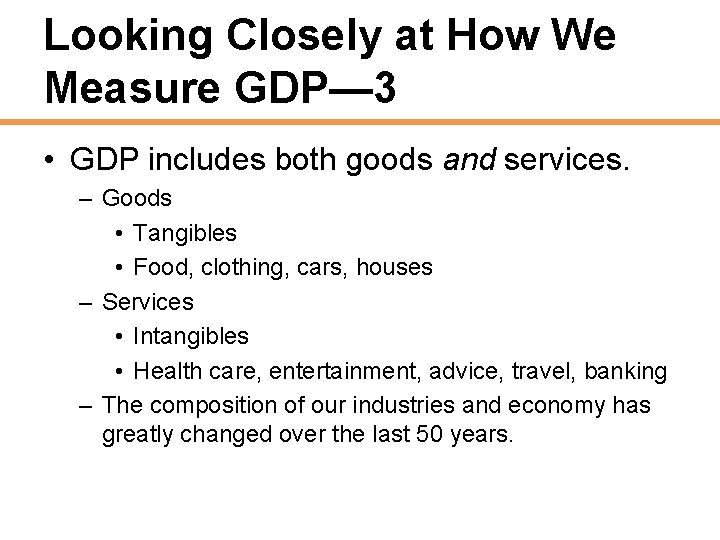 Looking Closely at How We Measure GDP—3

• GDP includes both goods and services.
– Goods
• Tangibles
• Food, clothing, cars, houses
– Services
• Intangibles
• Health care, entertainment, advice, travel, banking
– The composition of our industries and economy has greatly changed over the last 50 years.